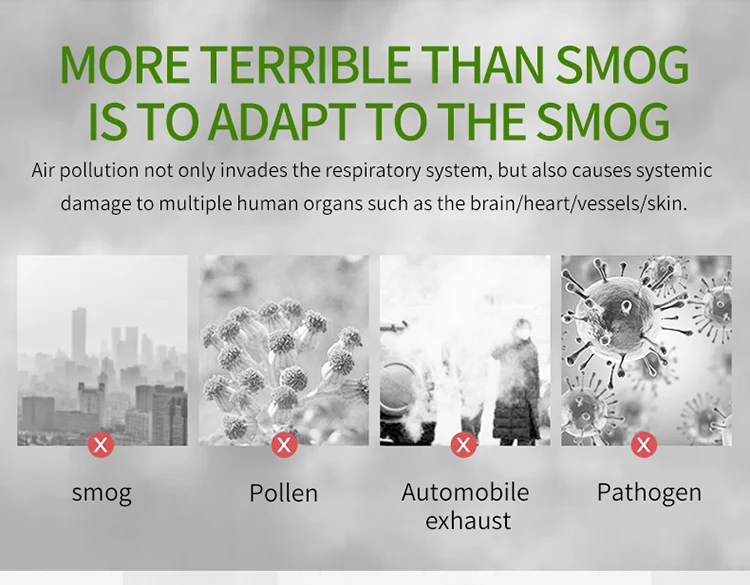 MORE TERRIBLE THAN SMOG IS TO ADAPT TO THE SMOG

Air pollution not only invades the respiratory system, but also causes systemic damage to multiple human organs such as the brain/heart/vessels/skin.

X
smog

X
Pollen

X
Automobile exhaust

X
Pathogen